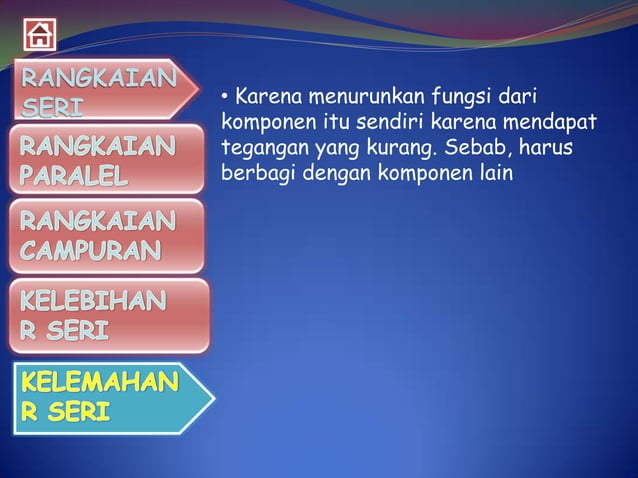 RANGKAIAN SERI

RANGKAIAN PARALEL

RANGKAIAN CAMPURAN

KELEBIHAN R SERI

KELEMAHAN R SERI

• Karena menurunkan fungsi dari komponen itu sendiri karena mendapat tegangan yang kurang. Sebab, harus berbagi dengan komponen lain